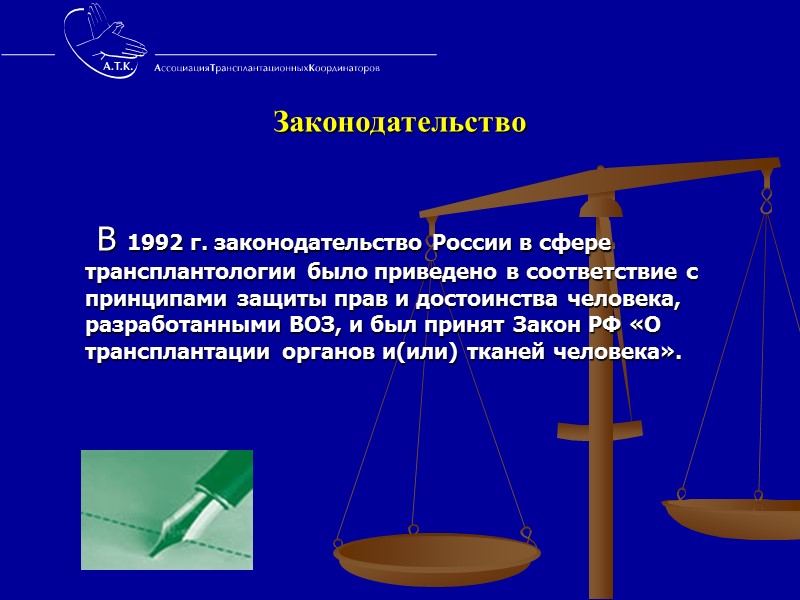 А.Т.К.
АссоциацияТрансплантационныхКоординаторов

Законодательство

В 1992 г. законодательство России в сфере трансплантологии было приведено в соответствие с принципами защиты прав и достоинства человека, разработанными ВОЗ, и был принят Закон РФ «О трансплантации органов и(или) тканей человека».